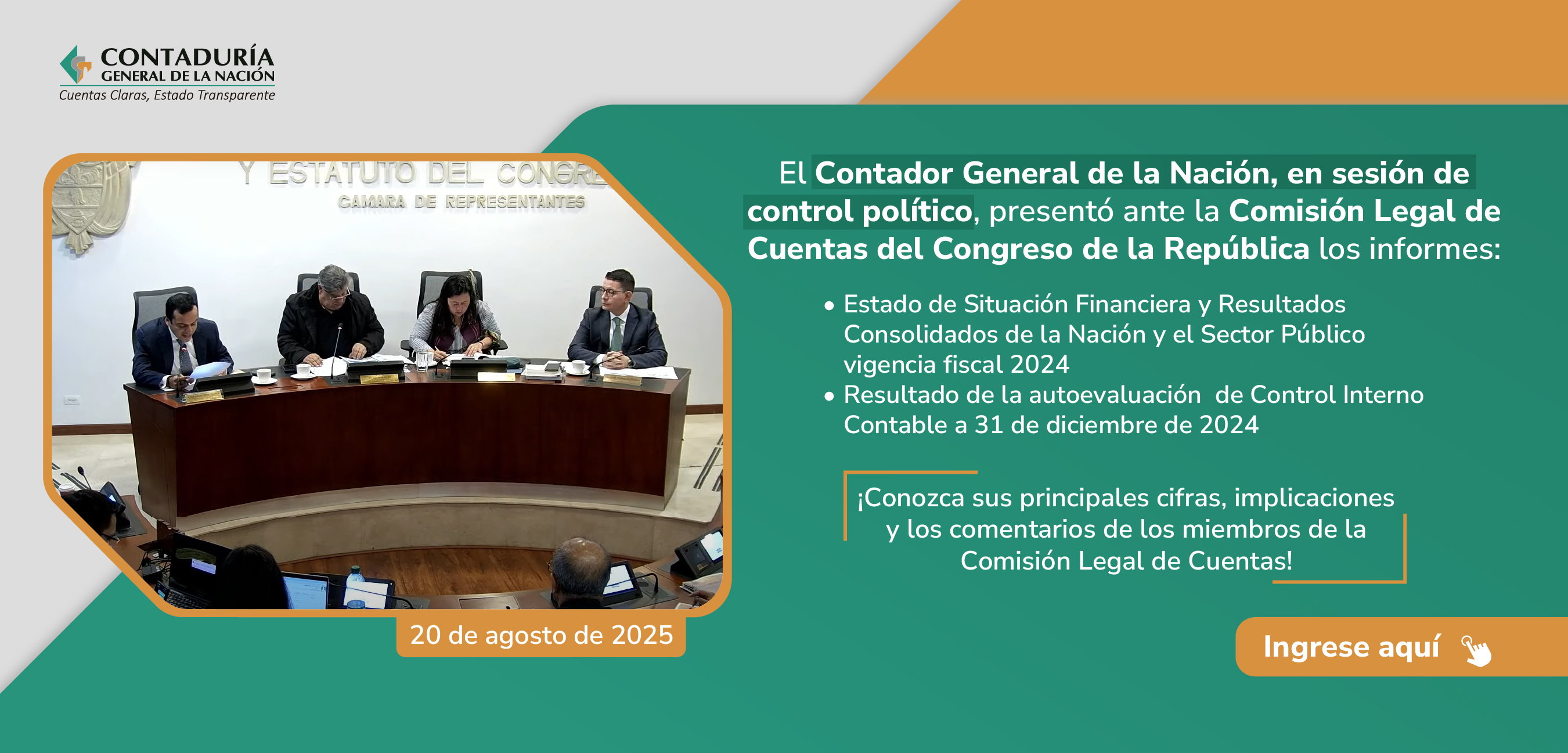 CONTADURÍA
GENERAL DE LA NACIÓN
Cuentas Claras, Estado Transparente

Y ESTATUTO DEL CONGRE
CAMARA DE REPRESENTANTES

20 de agosto de 2025

El Contador General de la Nación, en sesión de control político, presentó ante la Comisión Legal de Cuentas del Congreso de la República los informes:

• Estado de Situación Financiera y Resultados Consolidados de la Nación y el Sector Público vigencia fiscal 2024
• Resultado de la autoevaluación de Control Interno Contable a 31 de diciembre de 2024

¡Conozca sus principales cifras, implicaciones y los comentarios de los miembros de la Comisión Legal de Cuentas!

Ingrese aquí